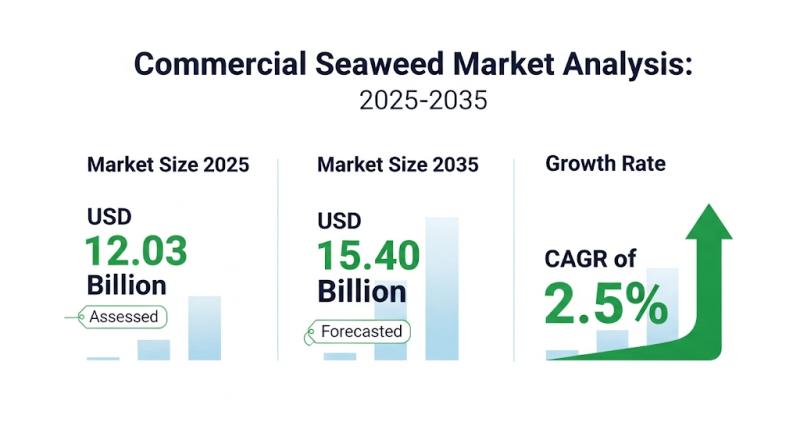 Commercial Seaweed Market Analysis:
2025-2035

Market Size 2025

USD
12.03
Billion

Assessed

Market Size 2035

USD
15.40
Billion

Forecasted

Growth Rate

CAGR of
2.5%